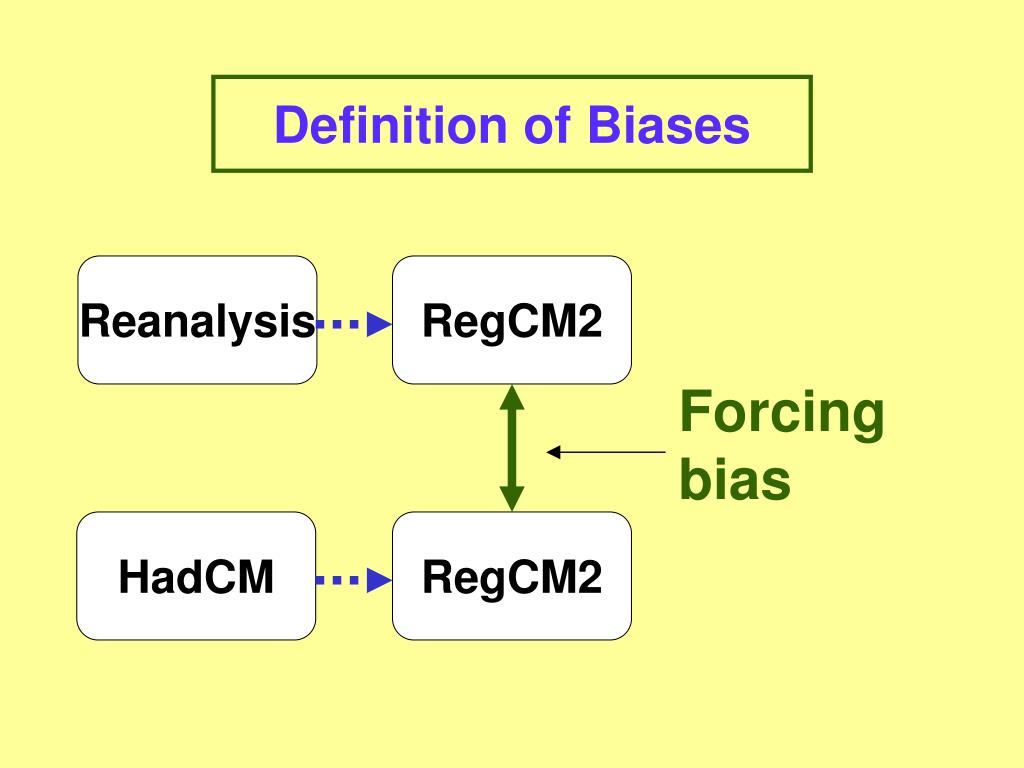 Definition of Biases

Reanalysis

RegCM2

Forcing bias

HadCM

RegCM2